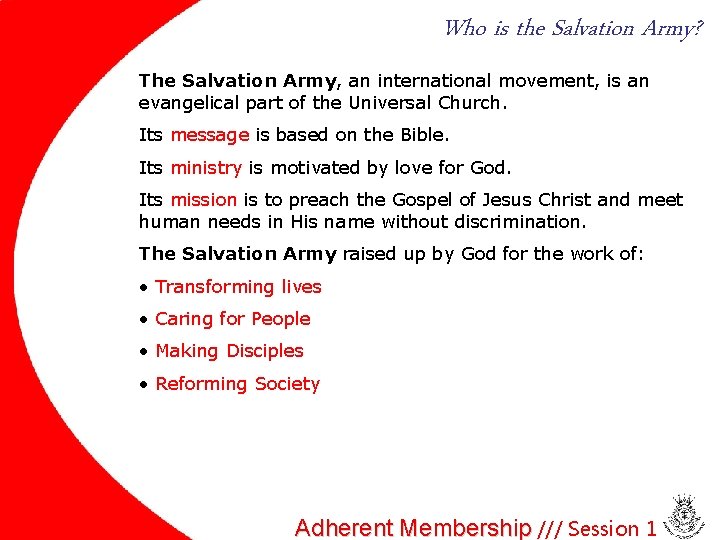 Who is the Salvation Army?

The Salvation Army, an international movement, is an evangelical part of the Universal Church.

Its message is based on the Bible.

Its ministry is motivated by love for God.

Its mission is to preach the Gospel of Jesus Christ and meet human needs in His name without discrimination.

The Salvation Army raised up by God for the work of:

• Transforming lives

• Caring for People

• Making Disciples

• Reforming Society

Adherent Membership /// Session 1